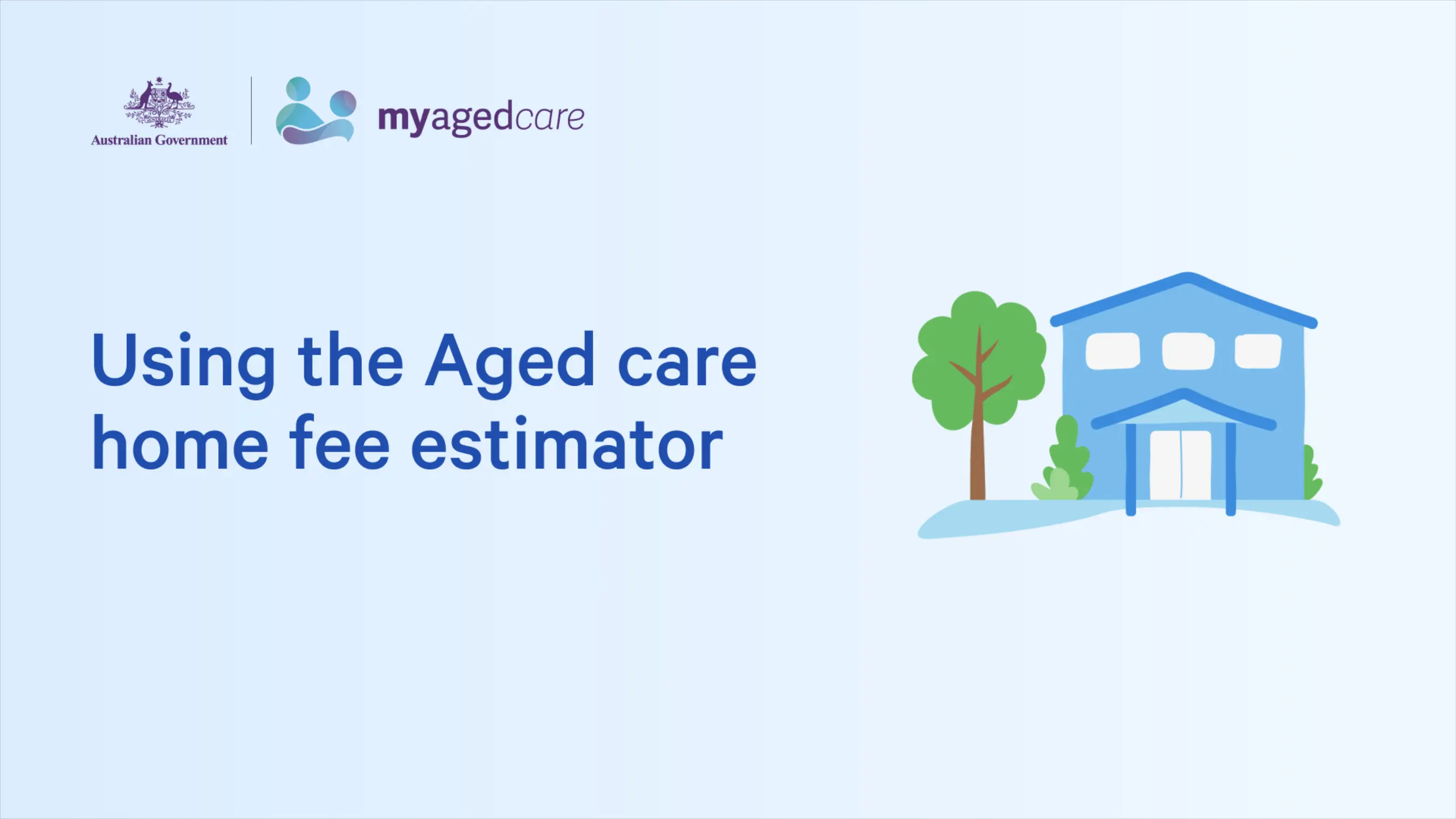 Australian Government

myagedcare

Using the Aged care home fee estimator